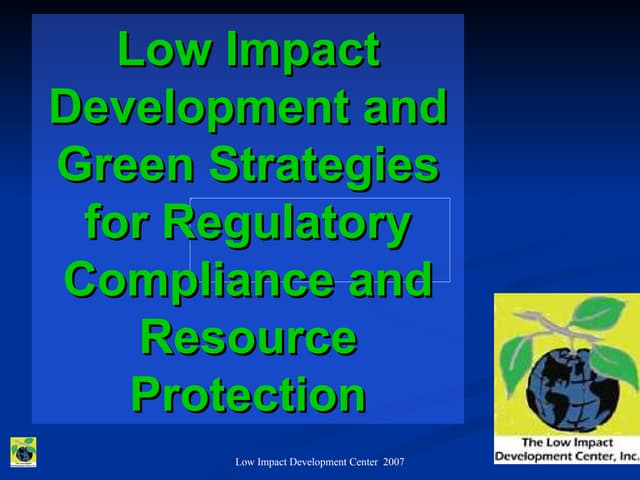 Low Impact Development and Green Strategies for Regulatory Compliance and Resource Protection

The Low Impact Development Center, Inc.

Low Impact Development Center 2007